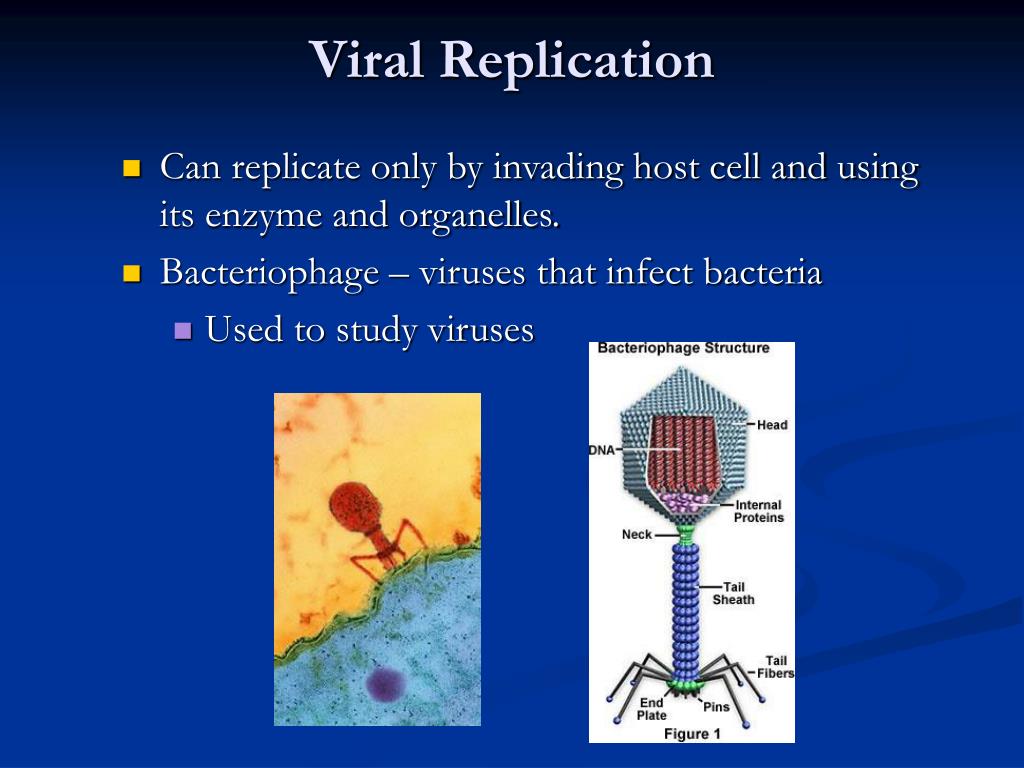 Viral Replication

Can replicate only by invading host cell and using its enzyme and organelles.

Bacteriophage – viruses that infect bacteria

Used to study viruses

Bacteriophage Structure

Head

DNA

Internal Proteins

Neck

Tail Sheath

Tail Fibers

End Plate

Pins

Figure 1